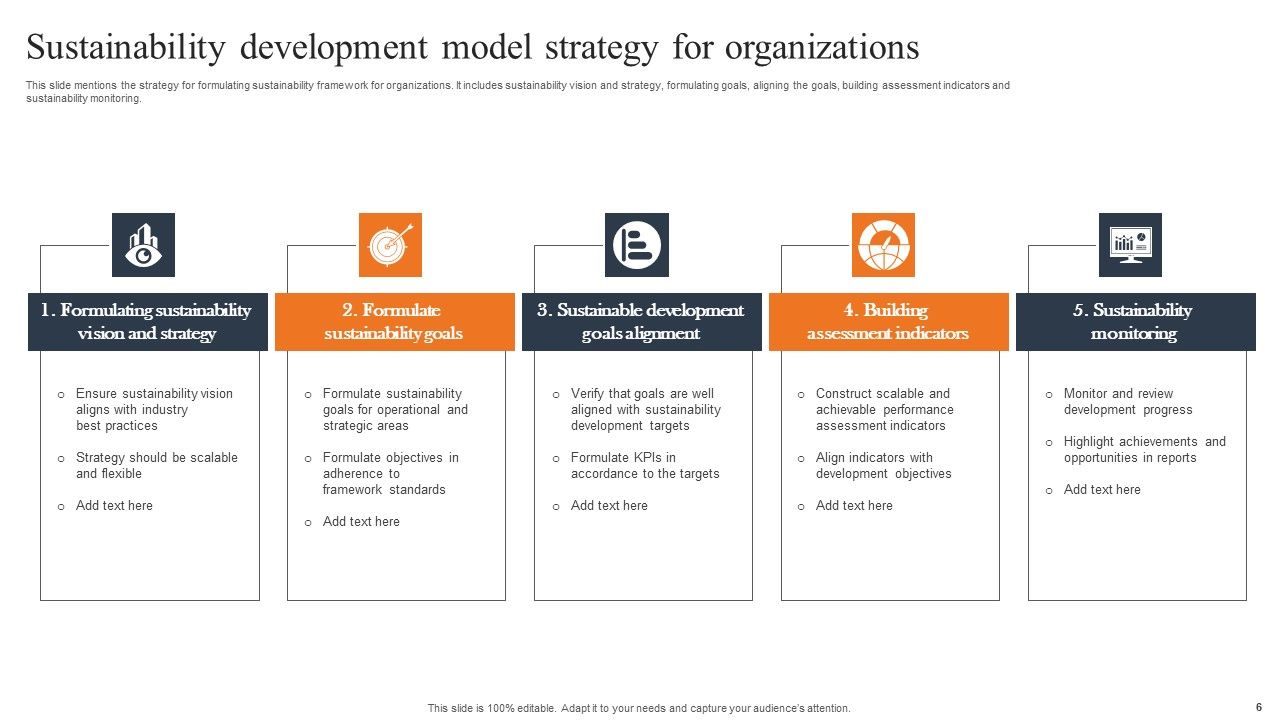 Sustainability development model strategy for organizations

This slide mentions the strategy for formulating sustainability framework for organizations. It includes sustainability vision and strategy, formulating goals, aligning the goals, building assessment indicators and sustainability monitoring.

1. Formulating sustainability vision and strategy

o Ensure sustainability vision aligns with industry best practices

o Strategy should be scalable and flexible

o Add text here

2. Formulate sustainability goals

o Formulate sustainability goals for operational and strategic areas

o Formulate objectives in adherence to framework standards

o Add text here

3. Sustainable development goals alignment

o Verify that goals are well aligned with sustainability development targets

o Formulate KPIs in accordance to the targets

o Add text here

4. Building assessment indicators

o Construct scalable and achievable performance assessment indicators

o Align indicators with development objectives

o Add text here

5. Sustainability monitoring

o Monitor and review development progress

o Highlight achievements and opportunities in reports

o Add text here

This slide is 100% editable. Adapt it to your needs and capture your audience's attention.

6